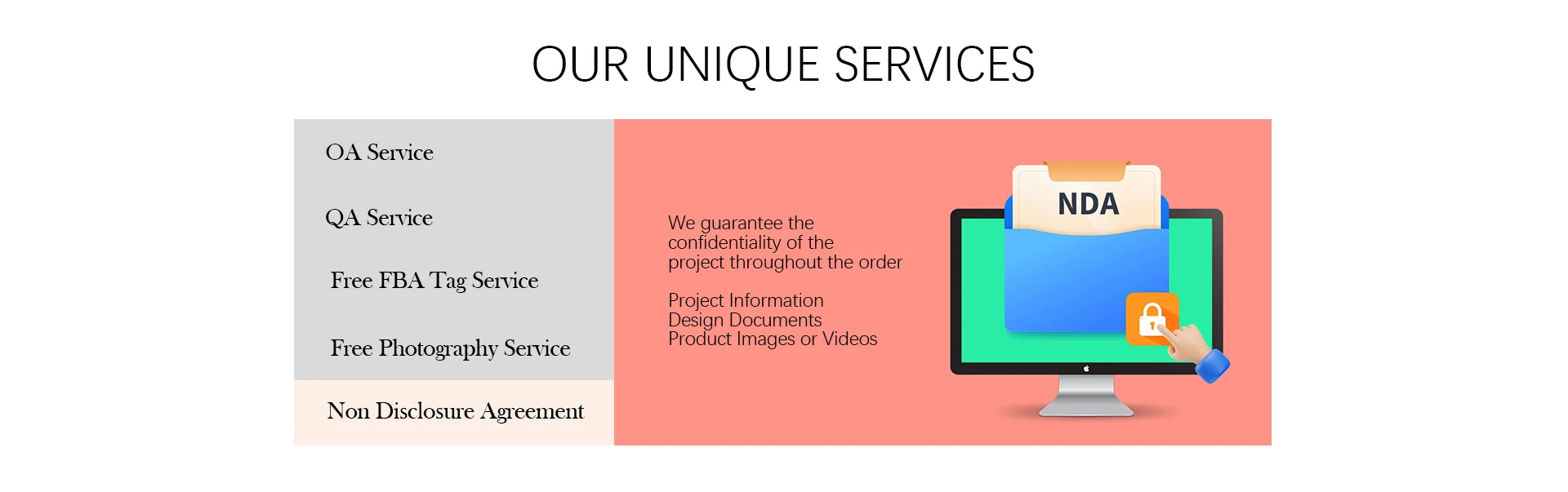 OUR UNIQUE SERVICES

OA Service

QA Service

Free FBA Tag Service

Free Photography Service

Non Disclosure Agreement

We guarantee the confidentiality of the project throughout the order

Project Information
Design Documents
Product Images or Videos

NDA